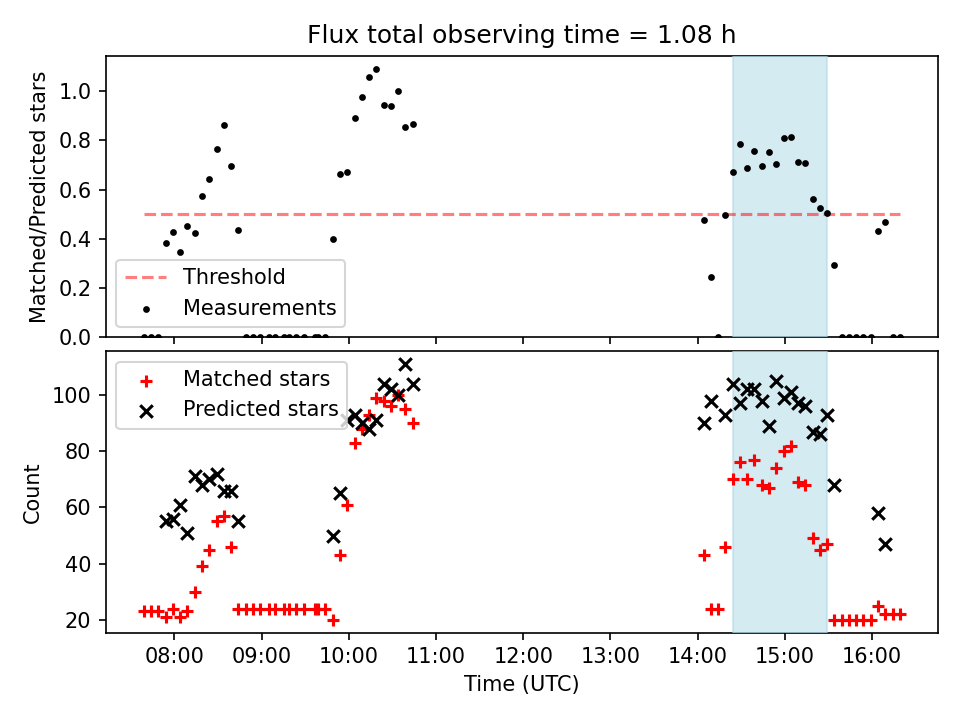 Flux total observing time = 1.08 h

Matched/Predicted stars

1.0
0.8
0.6
0.4
0.2
0.0

Threshold
Measurements

Matched stars
Predicted stars

Count

100
80
60
40
20

08:00 09:00 10:00 11:00 12:00 13:00 14:00 15:00 16:00

Time (UTC)